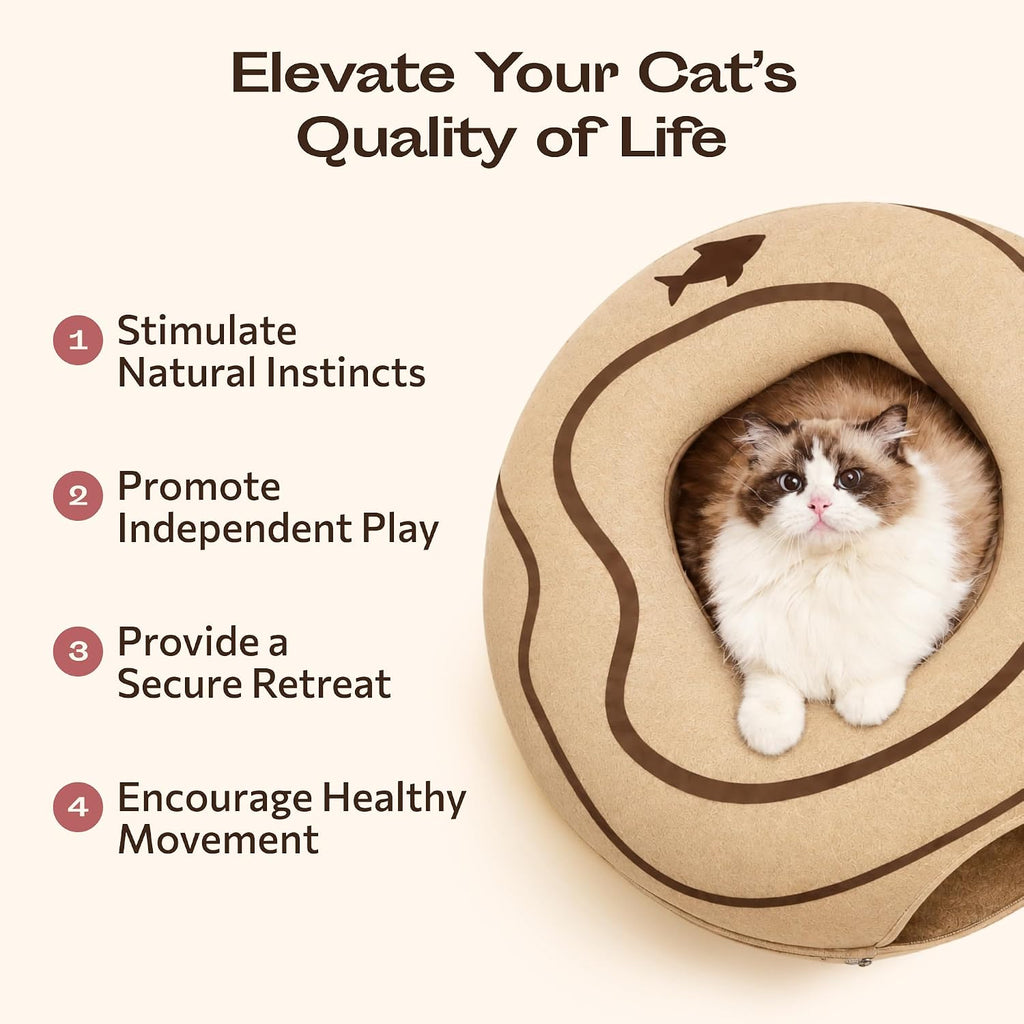 Elevate Your Cat's Quality of Life

1 Stimulate Natural Instincts

2 Promote Independent Play

3 Provide a Secure Retreat

4 Encourage Healthy Movement